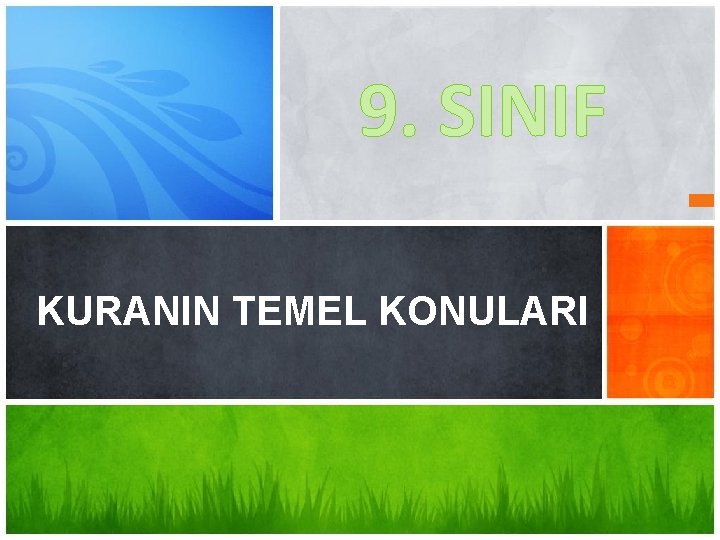 9. SINIF

KURANIN TEMEL KONULARI